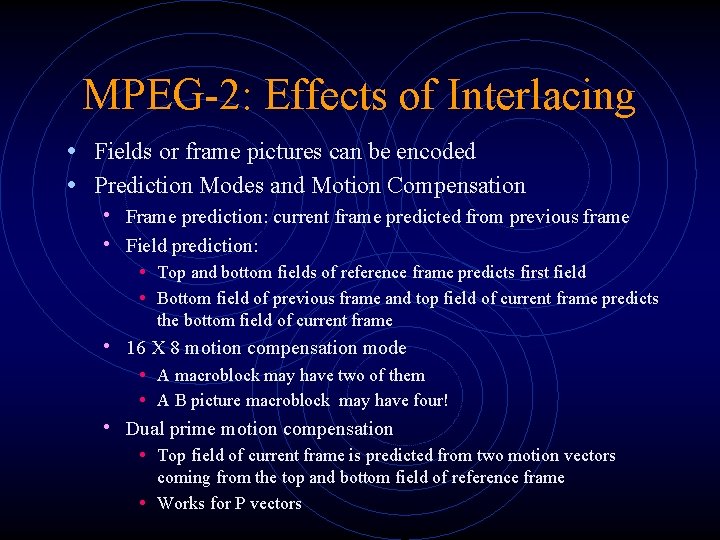 MPEG-2: Effects of Interlacing

• Fields or frame pictures can be encoded
• Prediction Modes and Motion Compensation
  • Frame prediction: current frame predicted from previous frame
  • Field prediction:
    • Top and bottom fields of reference frame predicts first field
    • Bottom field of previous frame and top field of current frame predicts the bottom field of current frame
  • 16 X 8 motion compensation mode
    • A macroblock may have two of them
    • A B picture macroblock may have four!
  • Dual prime motion compensation
    • Top field of current frame is predicted from two motion vectors coming from the top and bottom field of reference frame
    • Works for P vectors